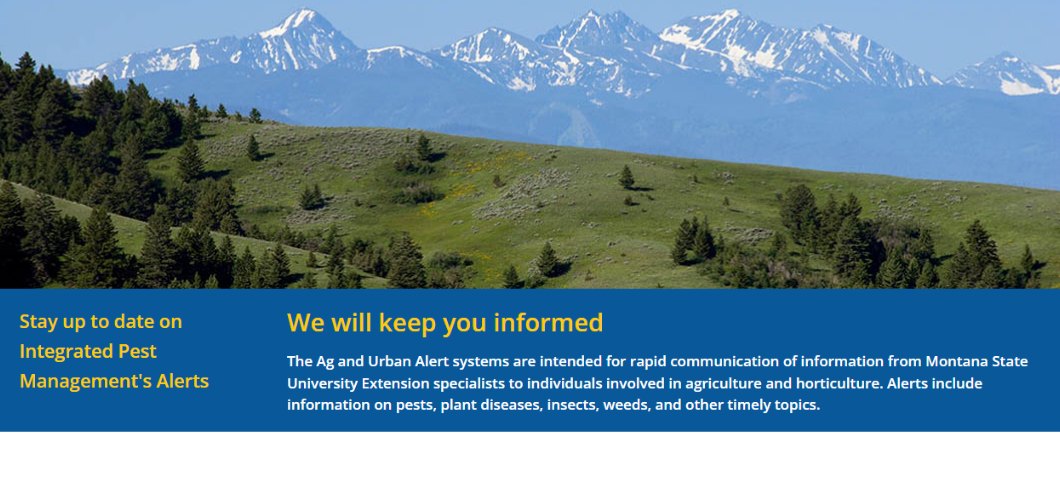 Stay up to date on Integrated Pest Management's Alerts

We will keep you informed

The Ag and Urban Alert systems are intended for rapid communication of information from Montana State University Extension specialists to individuals involved in agriculture and horticulture. Alerts include information on pests, plant diseases, insects, weeds, and other timely topics.